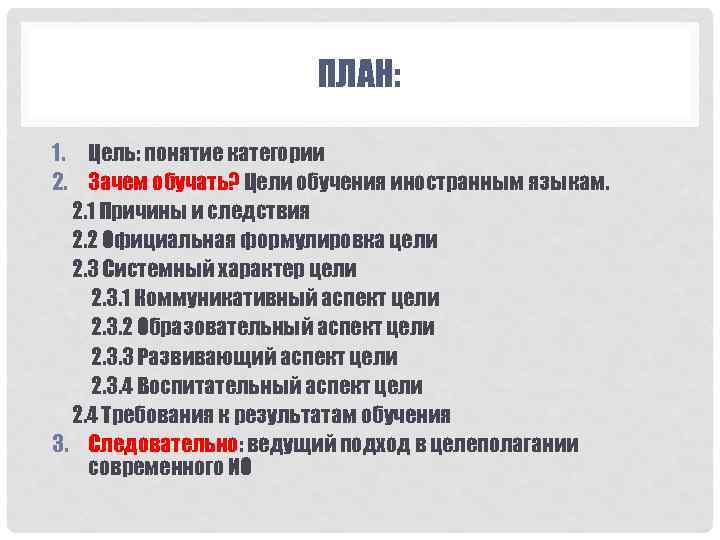 ПЛАН:

1. Цель: понятие категории
2. Зачем обучать? Цели обучения иностранным языкам.
2.1 Причины и следствия
2.2 Официальная формулировка цели
2.3 Системный характер цели
2.3.1 Коммуникативный аспект цели
2.3.2 Образовательный аспект цели
2.3.3 Развивающий аспект цели
2.3.4 Воспитательный аспект цели
2.4 Требования к результатам обучения
3. Следовательно: ведущий подход в целеполагании современного ИО